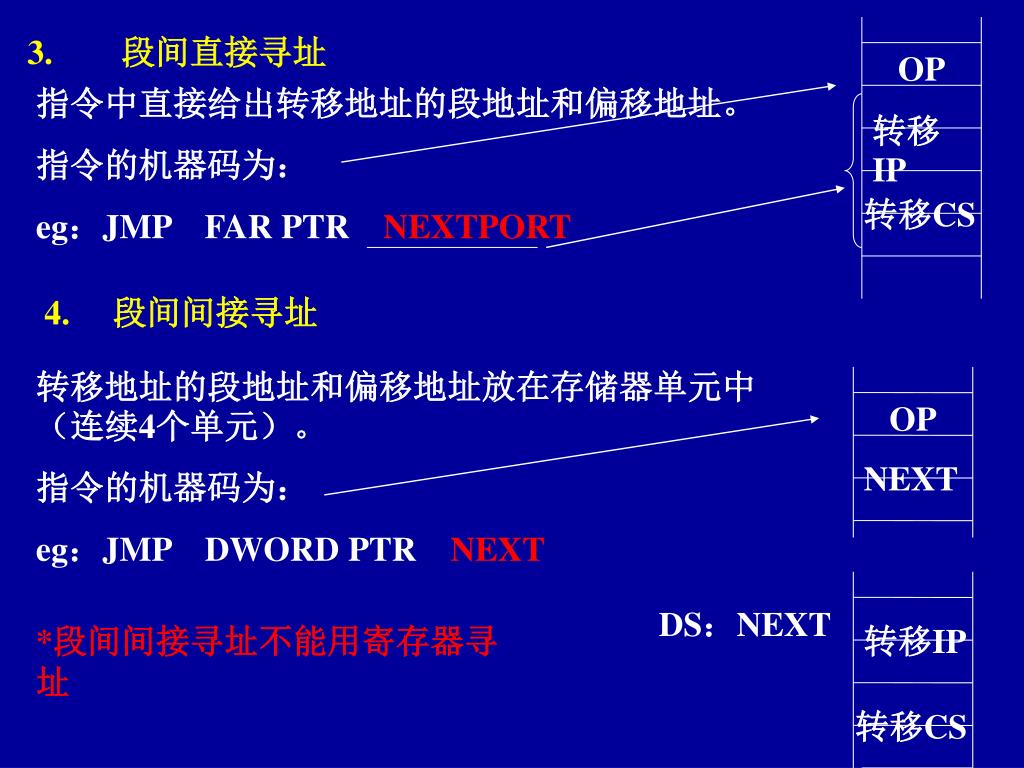 3. 段间直接寻址

指令中直接给出转移地址的段地址和偏移地址。

指令的机器码为：

eg：JMP FAR PTR NEXTPORT

OP

转移IP

转移CS

4. 段间间接寻址

转移地址的段地址和偏移地址放在存储器单元中（连续4个单元）。

指令的机器码为：

eg：JMP DWORD PTR NEXT

OP

NEXT

*段间间接寻址不能用寄存器寻址

DS：NEXT

转移IP

转移CS